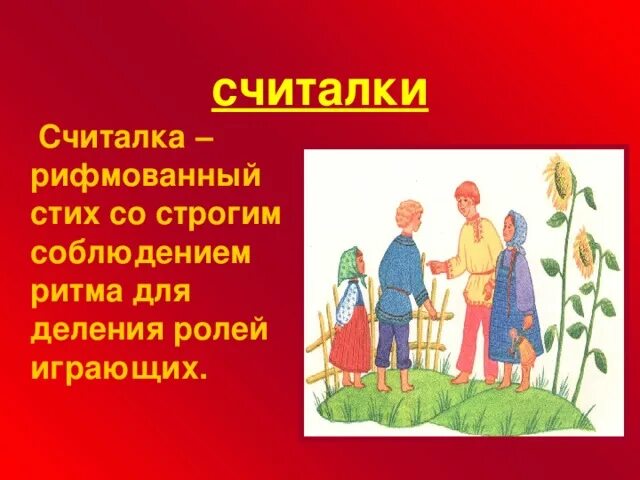 считалки

Считалка – рифмованный стих со строгим соблюдением ритма для деления ролей играющих.